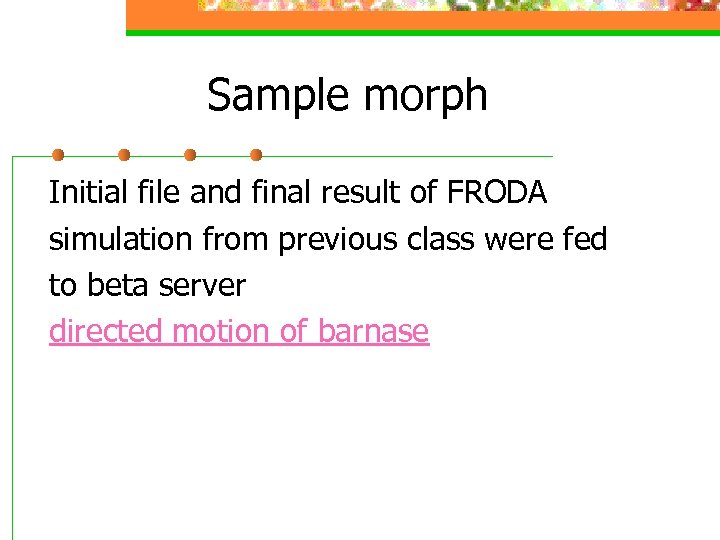 Sample morph

Initial file and final result of FRODA simulation from previous class were fed to beta server

directed motion of barnase